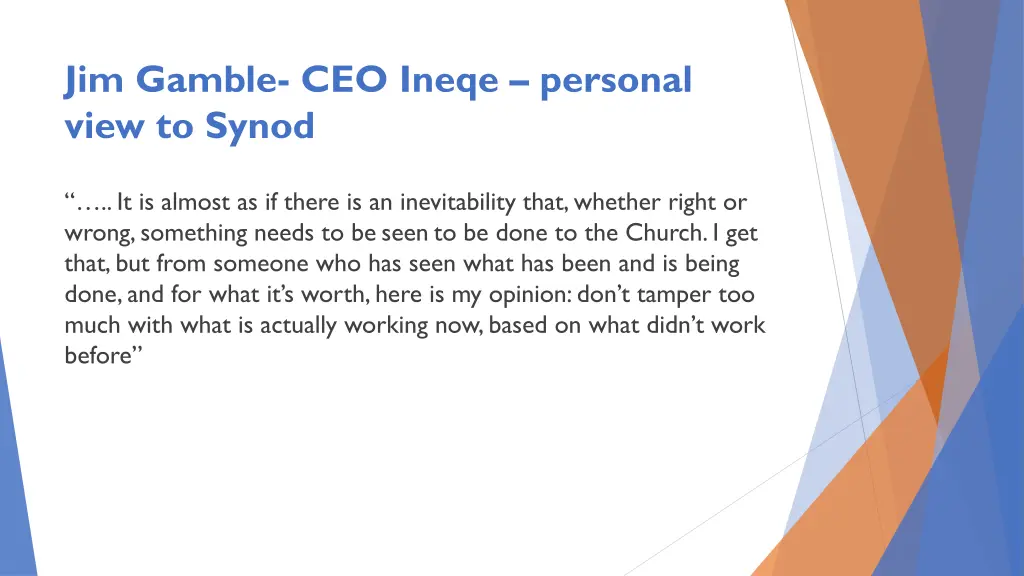 Jim Gamble- CEO Ineqe – personal view to Synod

“….. It is almost as if there is an inevitability that, whether right or wrong, something needs to be seen to be done to the Church. I get that, but from someone who has seen what has been and is being done, and for what it’s worth, here is my opinion: don’t tamper too much with what is actually working now, based on what didn’t work before”